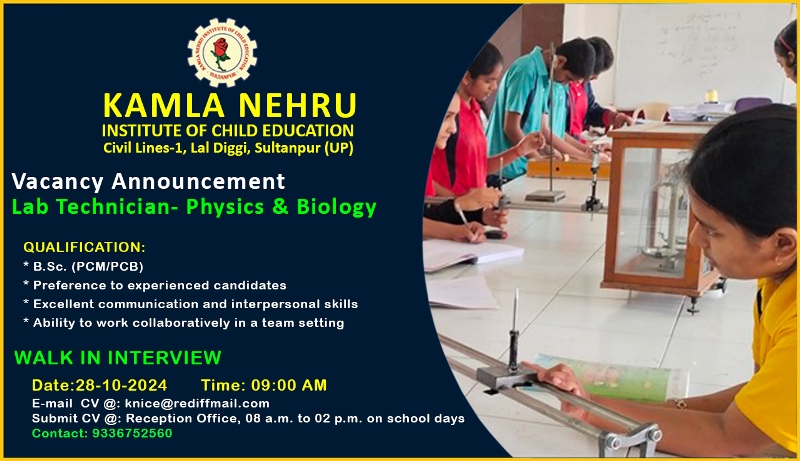 KAMLA NEHRU INSTITUTE OF CHILD EDUCATION
SULTANPUR

KAMLA NEHRU
INSTITUTE OF CHILD EDUCATION
Civil Lines-1, Lal Diggi, Sultanpur (UP)

Vacancy Announcement
Lab Technician- Physics & Biology

QUALIFICATION:
* B.Sc. (PCM/PCB)
* Preference to experienced candidates
* Excellent communication and interpersonal skills
* Ability to work collaboratively in a team setting

WALK IN INTERVIEW
Date:28-10-2024 Time: 09:00 AM
E-mail CV @: knice@rediffmail.com
Submit CV @: Reception Office, 08 a.m. to 02 p.m. on school days
Contact: 9336752560